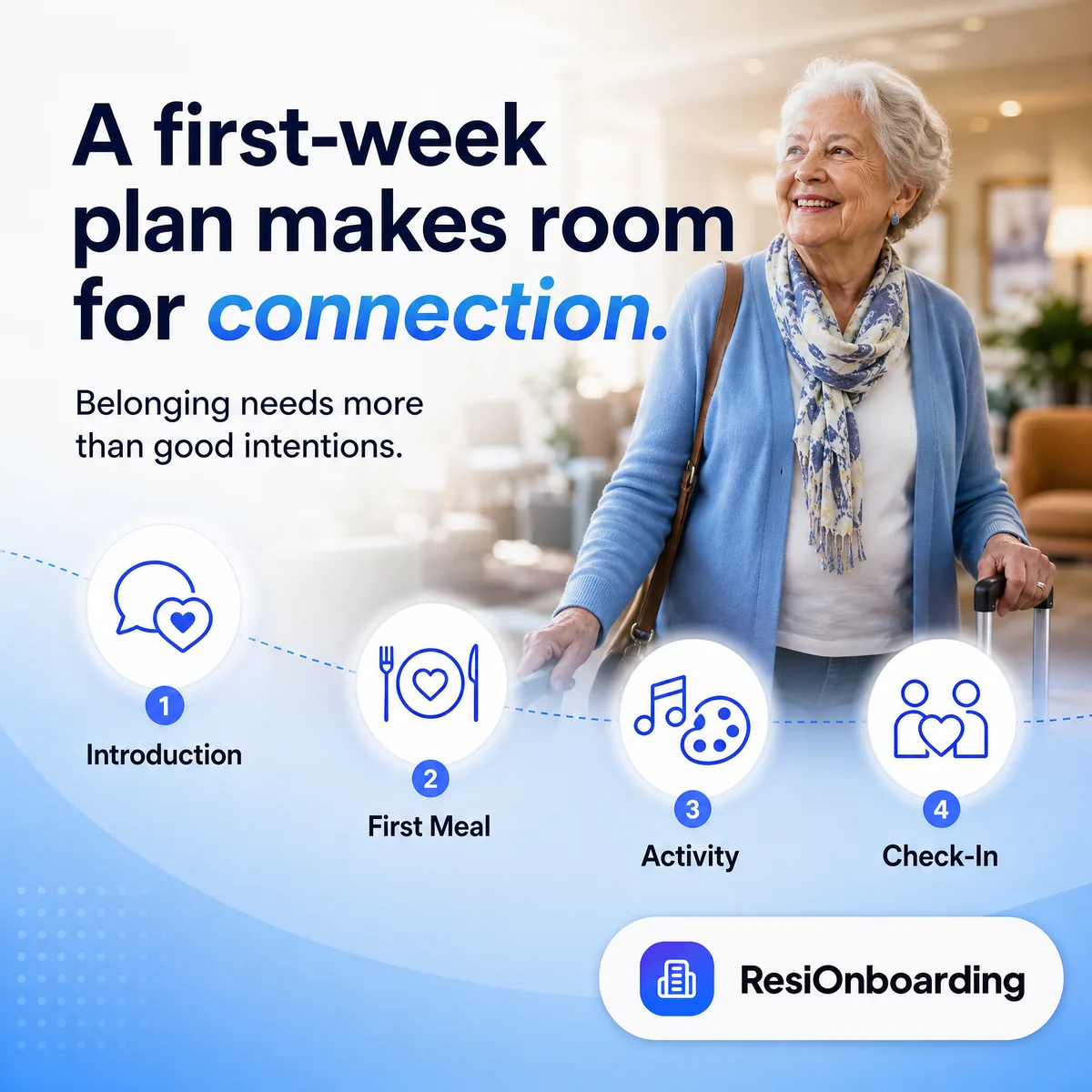 A first-week plan makes room for connection.

Belonging needs more than good intentions.

1
Introduction

2
First Meal

3
Activity

4
Check-In

ResiOnboarding